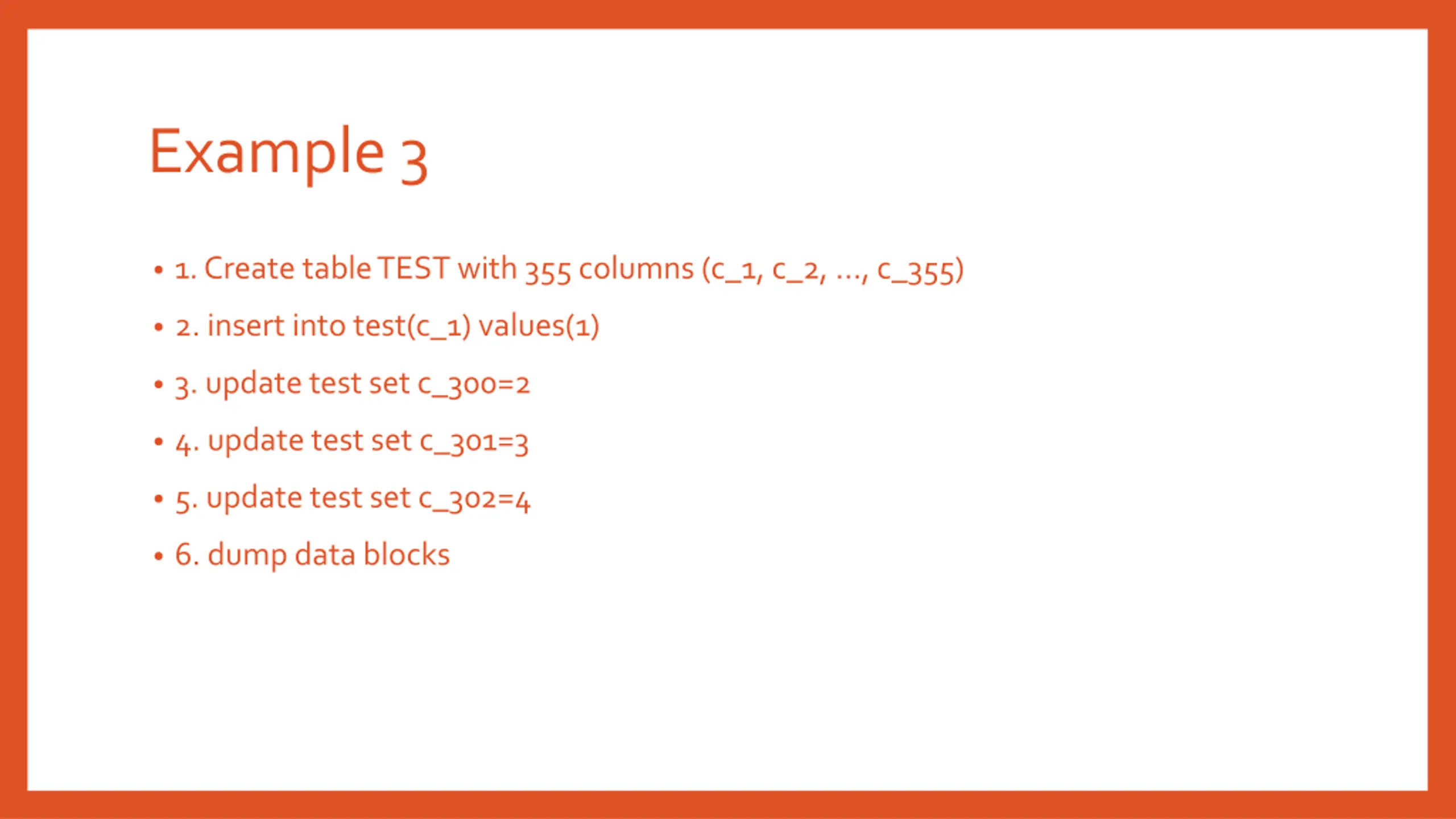 Example 3

• 1. Create table TEST with 355 columns (c_1, c_2, …, c_355)
• 2. insert into test(c_1) values(1)
• 3. update test set c_300=2
• 4. update test set c_301=3
• 5. update test set c_302=4
• 6. dump data blocks